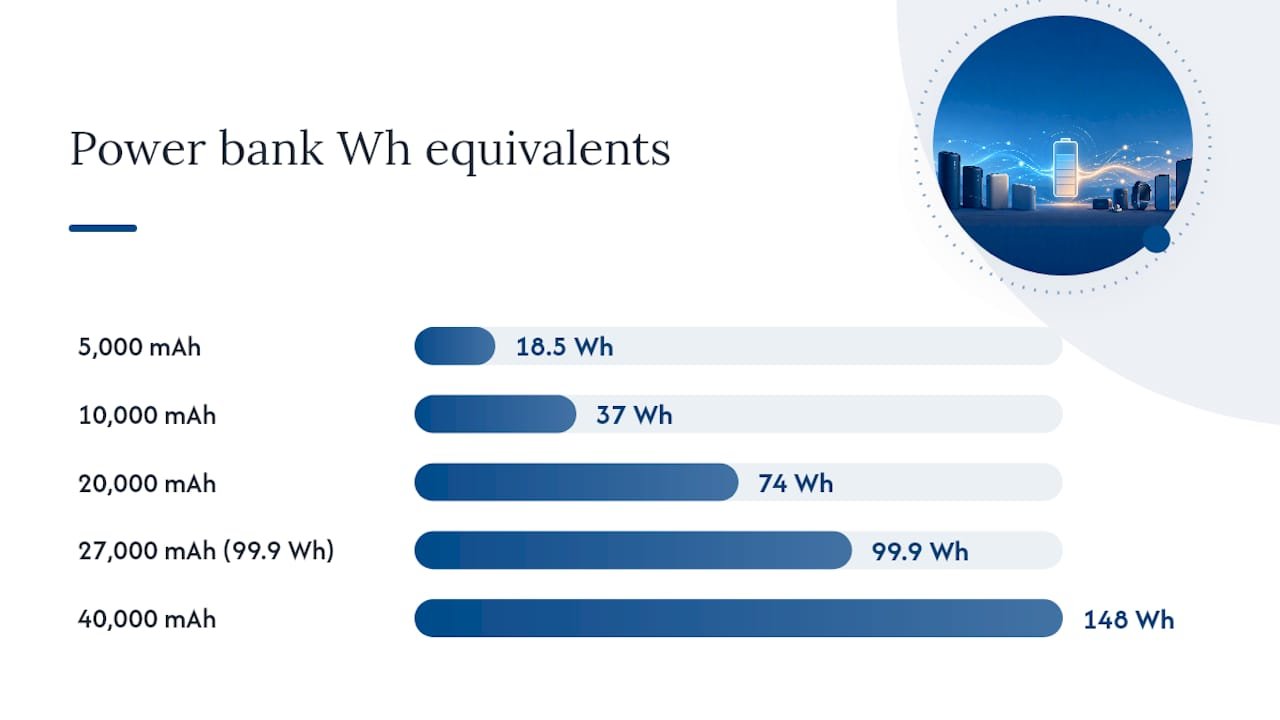 Power bank Wh equivalents

5,000 mAh
18.5 Wh

10,000 mAh
37 Wh

20,000 mAh
74 Wh

27,000 mAh (99.9 Wh)
99.9 Wh

40,000 mAh
148 Wh